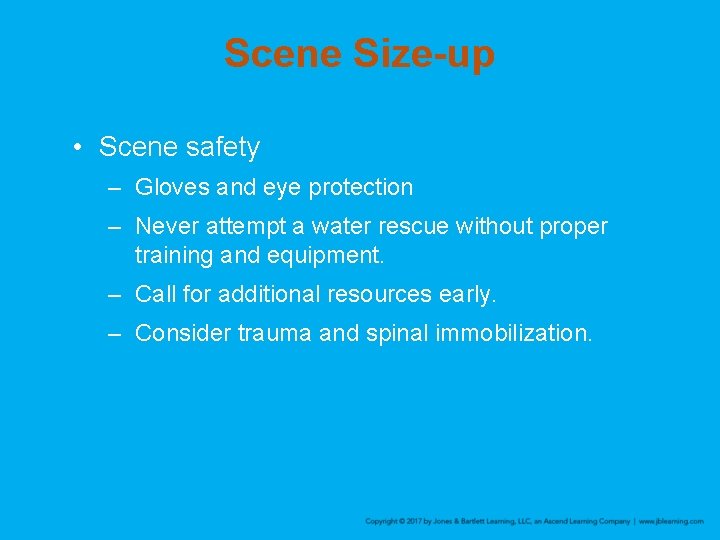 Scene Size-up

• Scene safety
  – Gloves and eye protection
  – Never attempt a water rescue without proper training and equipment.
  – Call for additional resources early.
  – Consider trauma and spinal immobilization.

Copyright © 2017 by Jones & Bartlett Learning, LLC, an Ascend Learning Company | www.jblearning.com